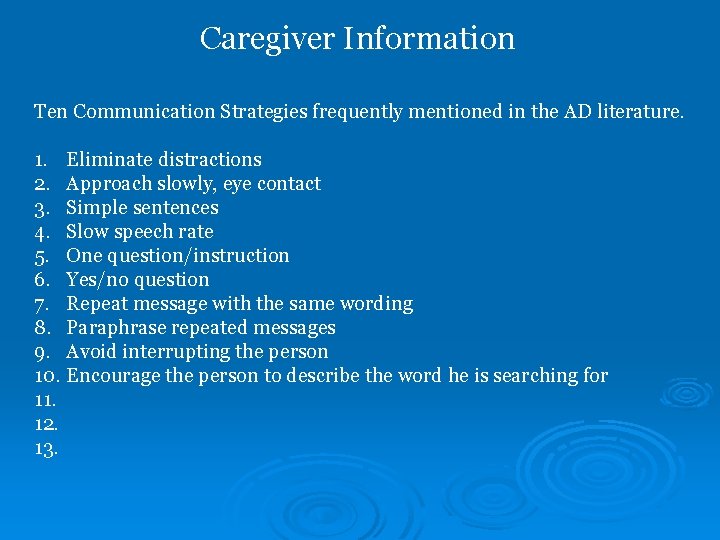 Caregiver Information

Ten Communication Strategies frequently mentioned in the AD literature.

1. Eliminate distractions
2. Approach slowly, eye contact
3. Simple sentences
4. Slow speech rate
5. One question/instruction
6. Yes/no question
7. Repeat message with the same wording
8. Paraphrase repeated messages
9. Avoid interrupting the person
10. Encourage the person to describe the word he is searching for
11.
12.
13.